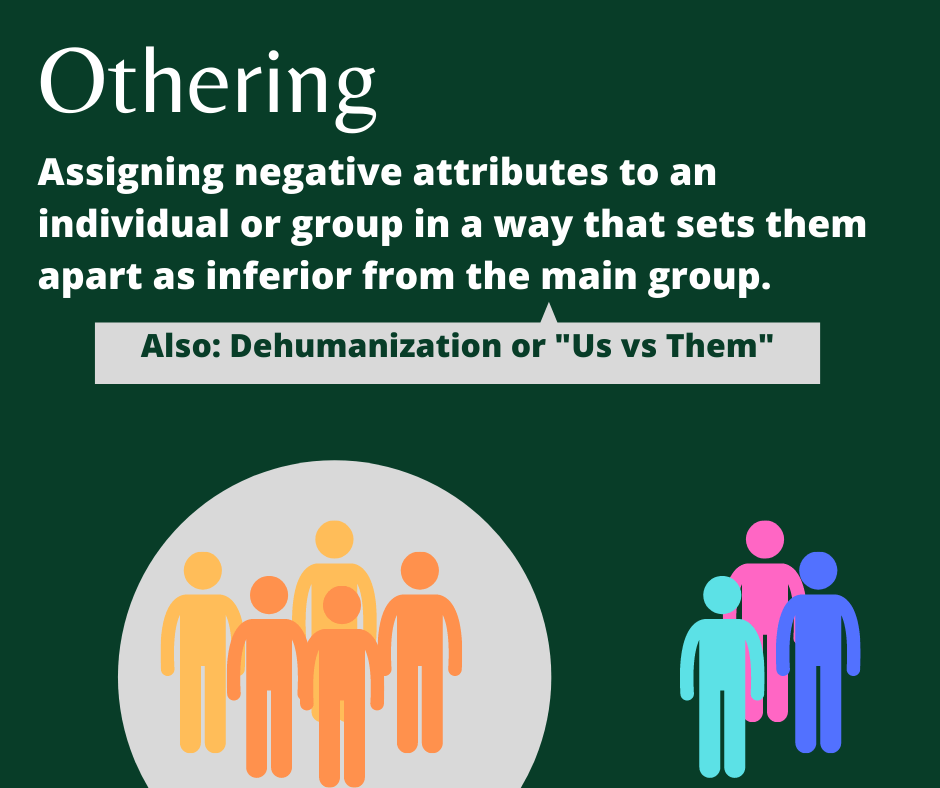 Othering

Assigning negative attributes to an individual or group in a way that sets them apart as inferior from the main group.

Also: Dehumanization or "Us vs Them"